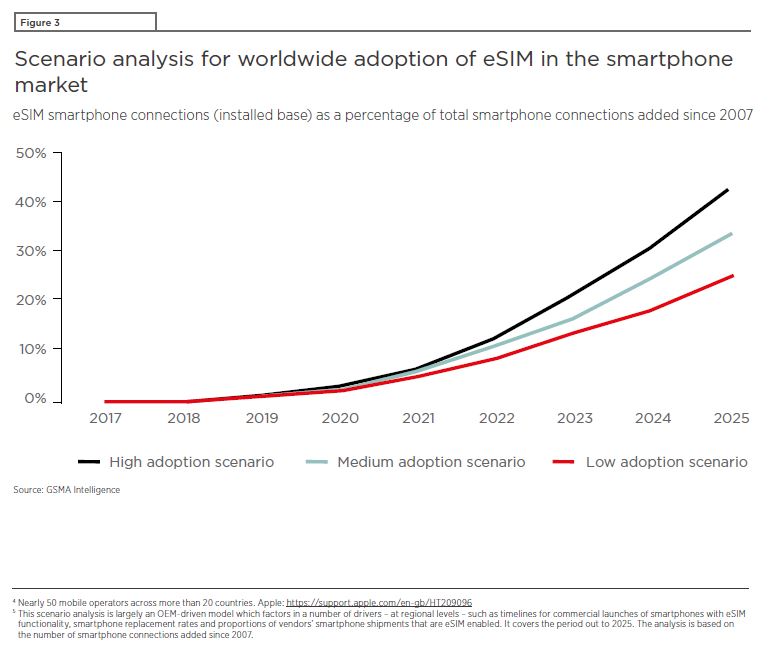 Figure 3

Scenario analysis for worldwide adoption of eSIM in the smartphone market

eSIM smartphone connections (installed base) as a percentage of total smartphone connections added since 2007

50%
40%
30%
20%
10%
0%

2017 2018 2019 2020 2021 2022 2023 2024 2025

High adoption scenario
Medium adoption scenario
Low adoption scenario

Source: GSMA Intelligence

⁴ Nearly 50 mobile operators across more than 20 countries. Apple: https://support.apple.com/en-gb/HT209096
⁵ This scenario analysis is largely an OEM-driven model which factors in a number of drivers – at regional levels – such as timelines for commercial launches of smartphones with eSIM functionality, smartphone replacement rates and proportions of vendors' smartphone shipments that are eSIM enabled. It covers the period out to 2025. The analysis is based on the number of smartphone connections added since 2007.